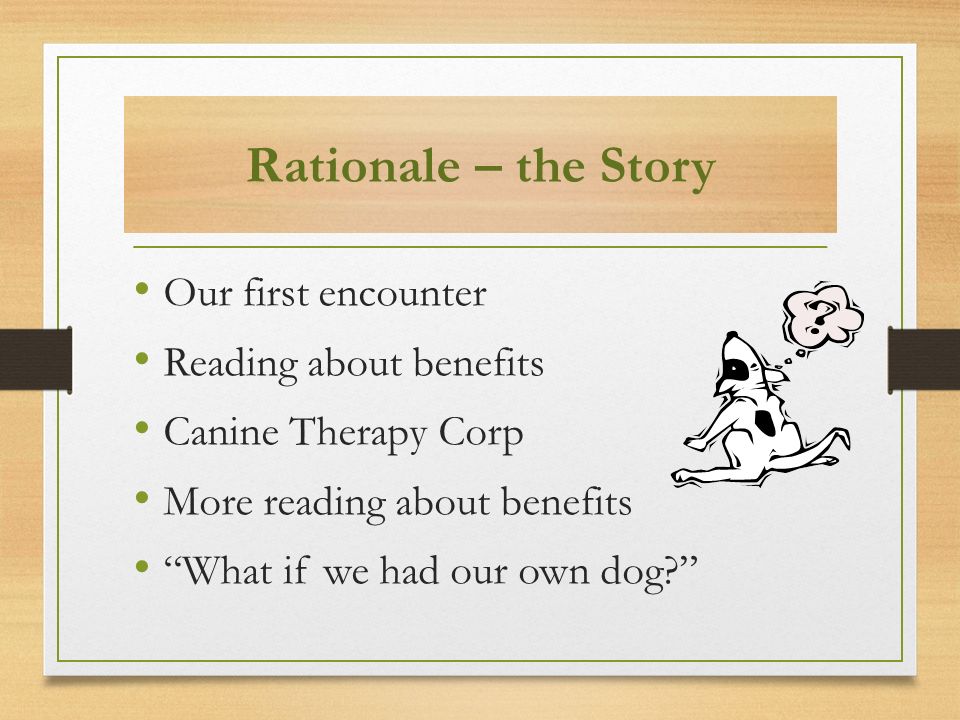 Rationale – the Story

• Our first encounter
• Reading about benefits
• Canine Therapy Corp
• More reading about benefits
• “What if we had our own dog?”

?